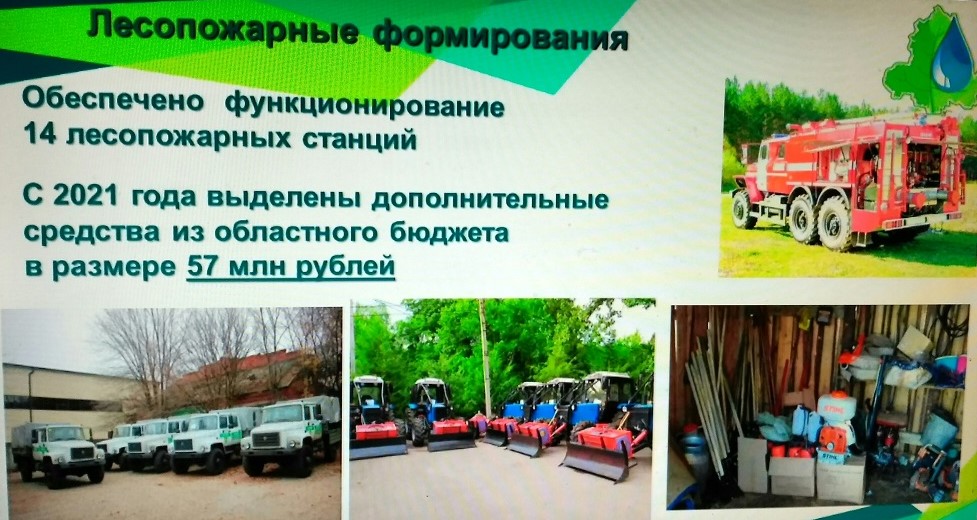 Лесопожарные формирования

Обеспечено функционирование 14 лесопожарных станций

С 2021 года выделены дополнительные средства из областного бюджета в размере 57 млн рублей